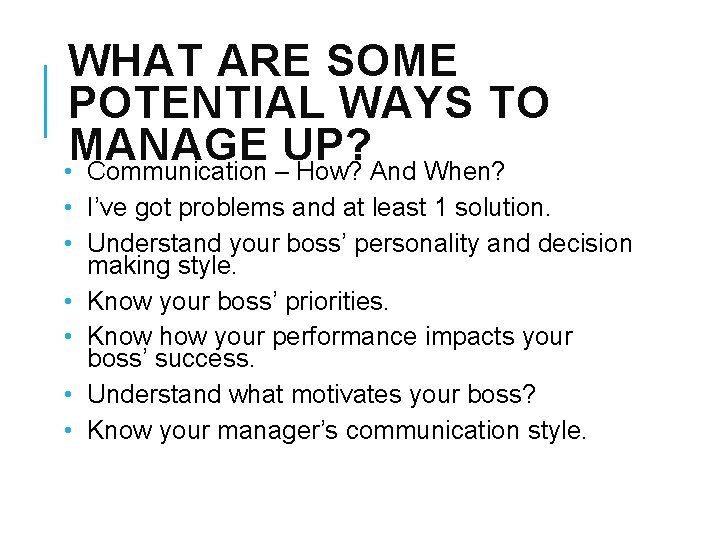 WHAT ARE SOME POTENTIAL WAYS TO MANAGE UP?

• Communication – How? And When?
• I’ve got problems and at least 1 solution.
• Understand your boss’ personality and decision making style.
• Know your boss’ priorities.
• Know how your performance impacts your boss’ success.
• Understand what motivates your boss?
• Know your manager’s communication style.